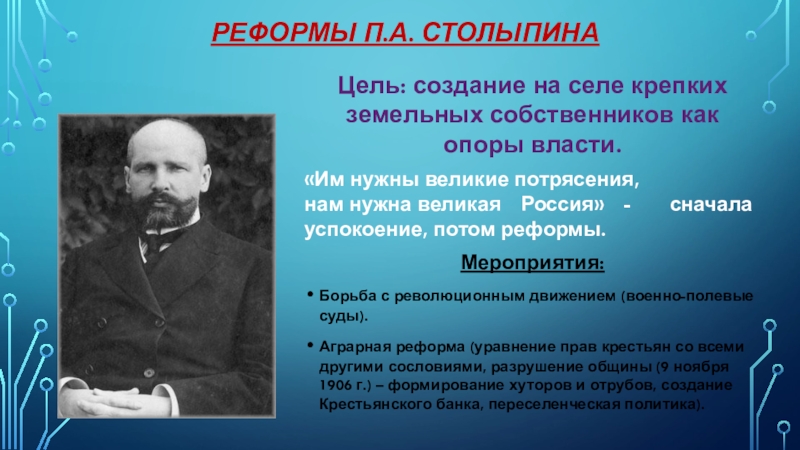 РЕФОРМЫ П.А. СТОЛЫПИНА

Цель: создание на селе крепких земельных собственников как опоры власти.

«Им нужны великие потрясения, нам нужна великая Россия» - сначала успокоение, потом реформы.

Мероприятия:

• Борьба с революционным движением (военно-полевые суды).

• Аграрная реформа (уравнение прав крестьян со всеми другими сословиями, разрушение общины (9 ноября 1906 г.) – формирование хуторов и отрубов, создание Крестьянского банка, переселенческая политика).